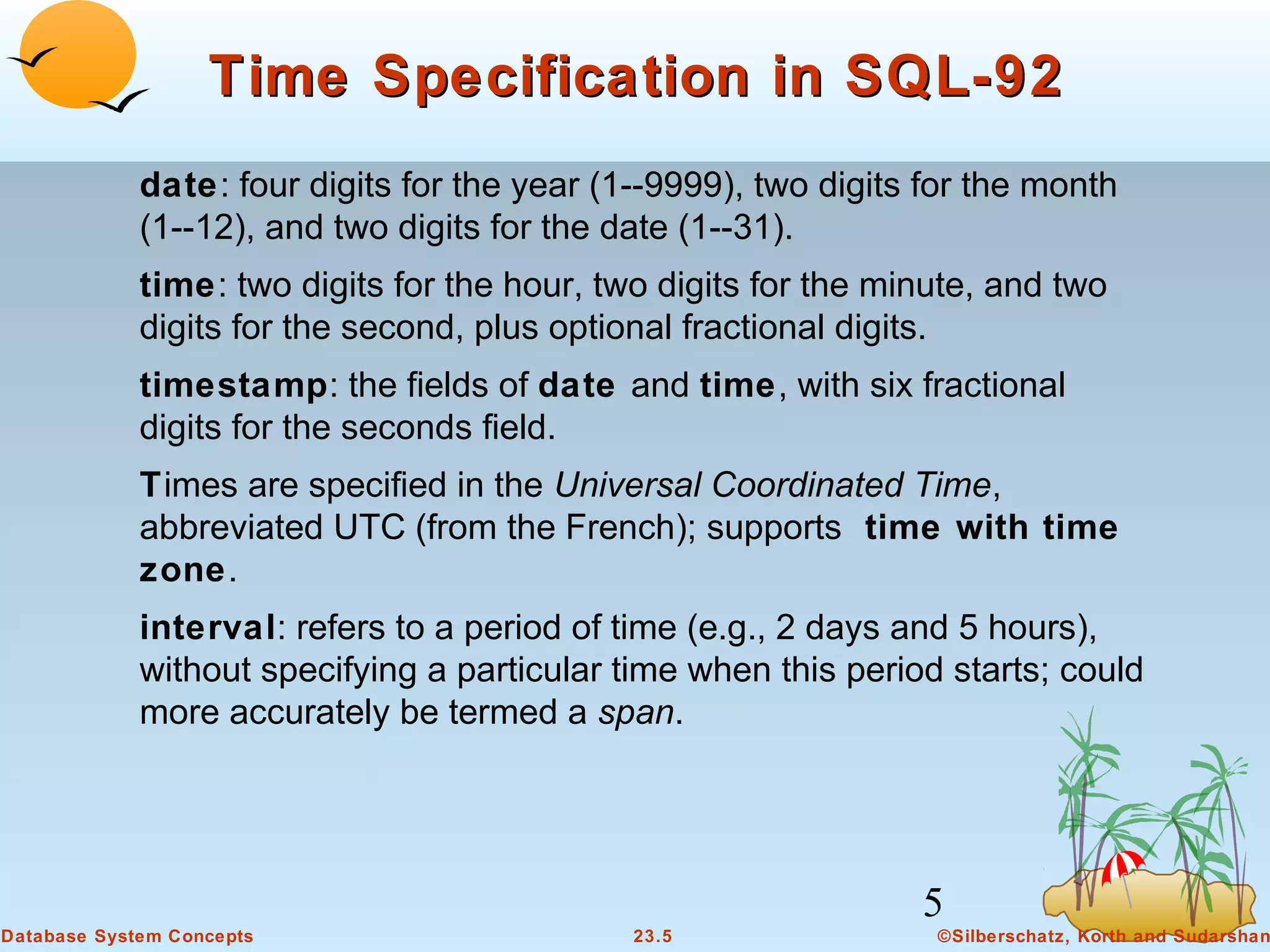 Time Specification in SQL-92

date: four digits for the year (1--9999), two digits for the month (1--12), and two digits for the date (1--31).

time: two digits for the hour, two digits for the minute, and two digits for the second, plus optional fractional digits.

timestamp: the fields of date and time, with six fractional digits for the seconds field.

Times are specified in the Universal Coordinated Time, abbreviated UTC (from the French); supports time with time zone.

interval: refers to a period of time (e.g., 2 days and 5 hours), without specifying a particular time when this period starts; could more accurately be termed a span.

5

Database System Concepts 23.5 ©Silberschatz, Korth and Sudarshan